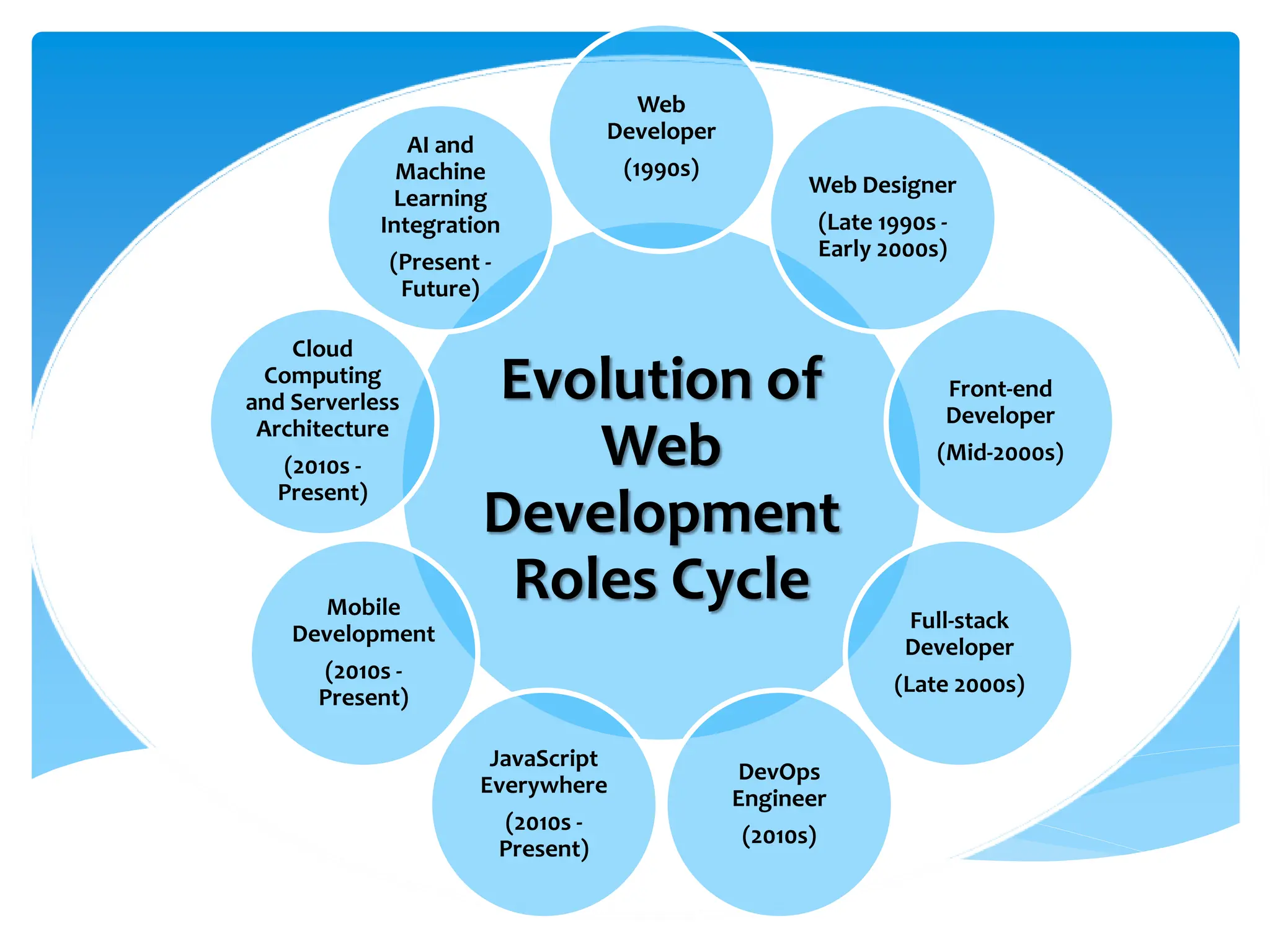 Evolution of Web Development Roles Cycle

Web Developer
(1990s)

Web Designer
(Late 1990s - Early 2000s)

Front-end Developer
(Mid-2000s)

Full-stack Developer
(Late 2000s)

DevOps Engineer
(2010s)

JavaScript Everywhere
(2010s - Present)

Mobile Development
(2010s - Present)

Cloud Computing and Serverless Architecture
(2010s - Present)

AI and Machine Learning Integration
(Present - Future)